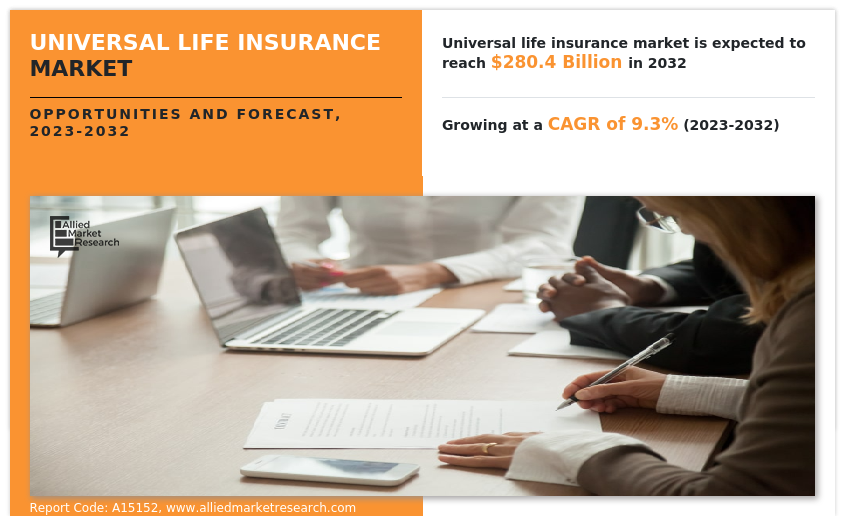 UNIVERSAL LIFE INSURANCE MARKET

OPPORTUNITIES AND FORECAST, 2023-2032

Universal life insurance market is expected to reach $280.4 Billion in 2032

Growing at a CAGR of 9.3% (2023-2032)

Allied Market Research

Report Code: A15152, www.alliedmarketresearch.com